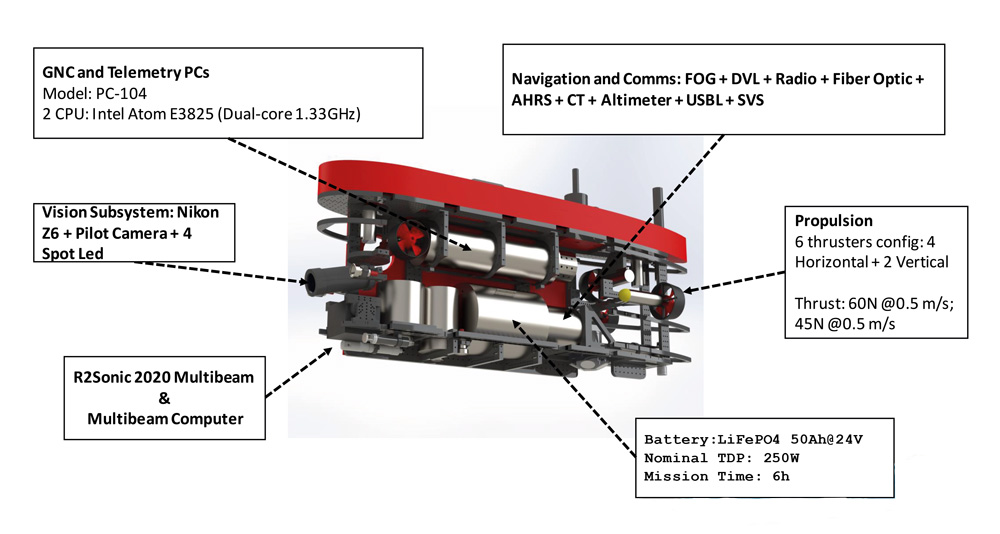 GNC and Telemetry PCs
Model: PC-104
2 CPU: Intel Atom E3825 (Dual-core 1.33GHz)

Navigation and Comms: FOG + DVL + Radio + Fiber Optic + AHRS + CT + Altimeter + USBL + SVS

Vision Subsystem: Nikon Z6 + Pilot Camera + 4 Spot Led

Propulsion
6 thrusters config: 4 Horizontal + 2 Vertical

Thrust: 60N @0.5 m/s; 45N @0.5 m/s

R2Sonic 2020 Multibeam
&
Multibeam Computer

Battery:LiFePO4 50Ah@24V
Nominal TDP: 250W
Mission Time: 6h